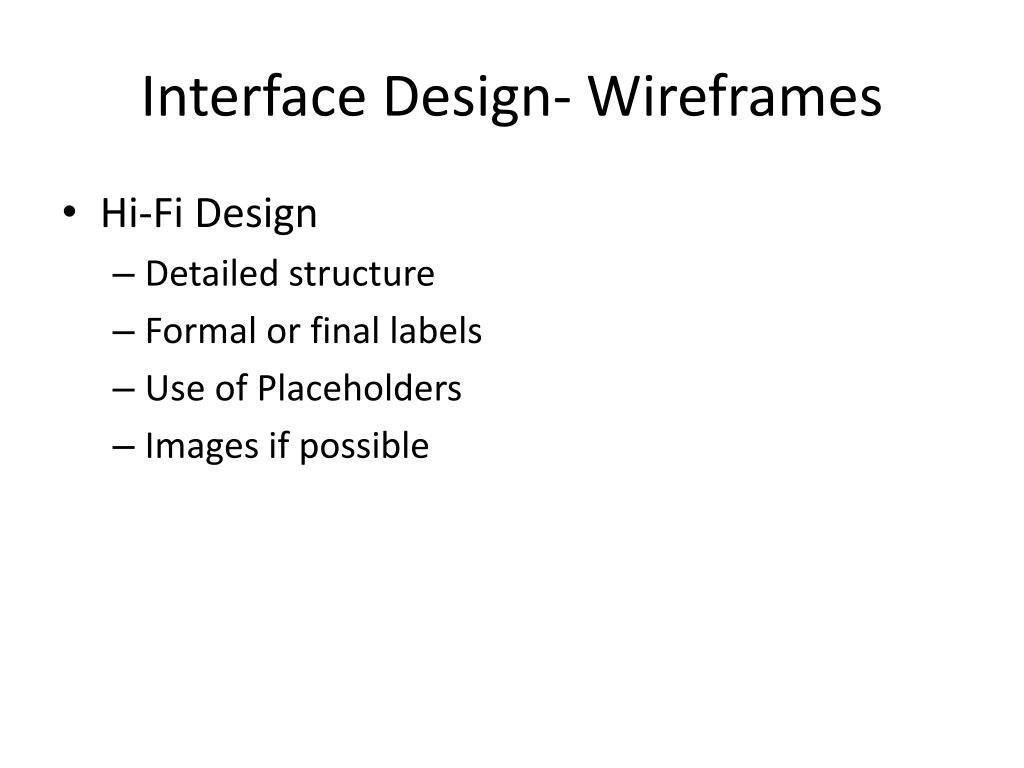 Interface Design- Wireframes

• Hi-Fi Design
– Detailed structure
– Formal or final labels
– Use of Placeholders
– Images if possible